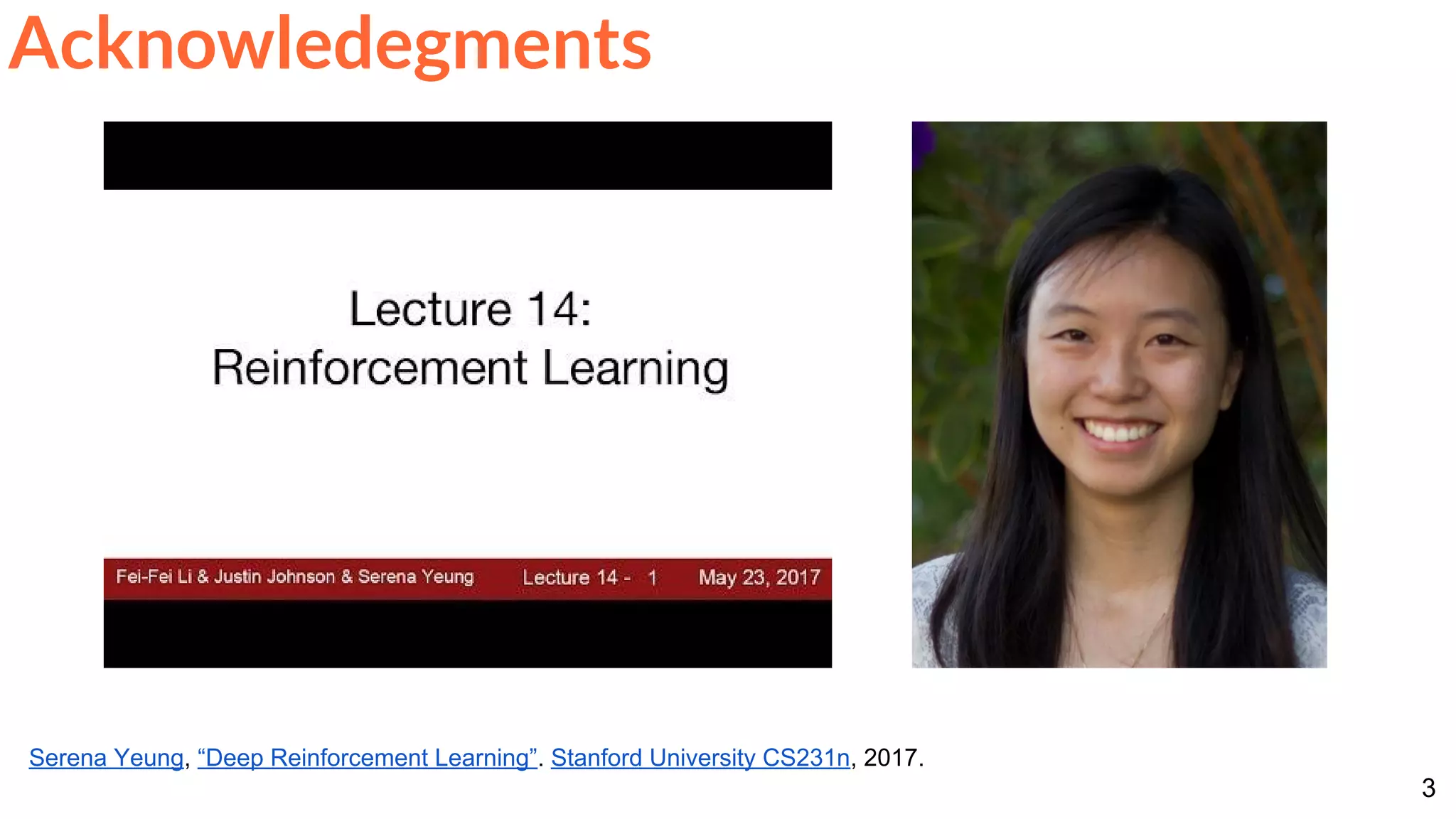 Acknowledegments

Lecture 14:
Reinforcement Learning

Fei-Fei Li & Justin Johnson & Serena Yeung Lecture 14 - 1 May 23, 2017

Serena Yeung, “Deep Reinforcement Learning”. Stanford University CS231n, 2017.

3